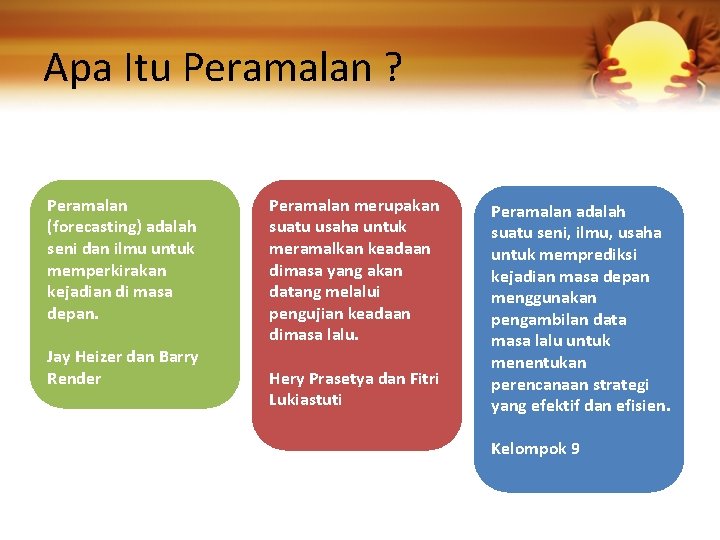 Apa Itu Peramalan ?

Peramalan (forecasting) adalah seni dan ilmu untuk memperkirakan kejadian di masa depan.

Jay Heizer dan Barry Render

Peramalan merupakan suatu usaha untuk meramalkan keadaan dimasa yang akan datang melalui pengujian keadaan dimasa lalu.

Hery Prasetya dan Fitri Lukiastuti

Peramalan adalah suatu seni, ilmu, usaha untuk memprediksi kejadian masa depan menggunakan pengambilan data masa lalu untuk menentukan perencanaan strategi yang efektif dan efisien.

Kelompok 9